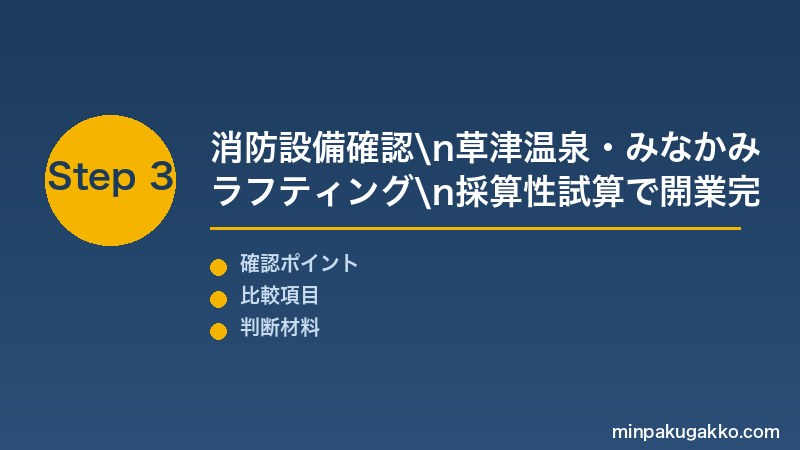 Step 3

消防設備確認\n草津温泉・みなかみラフティング\n採算性試算で開業完

確認ポイント

比較項目

判断材料

minpakugakko.com